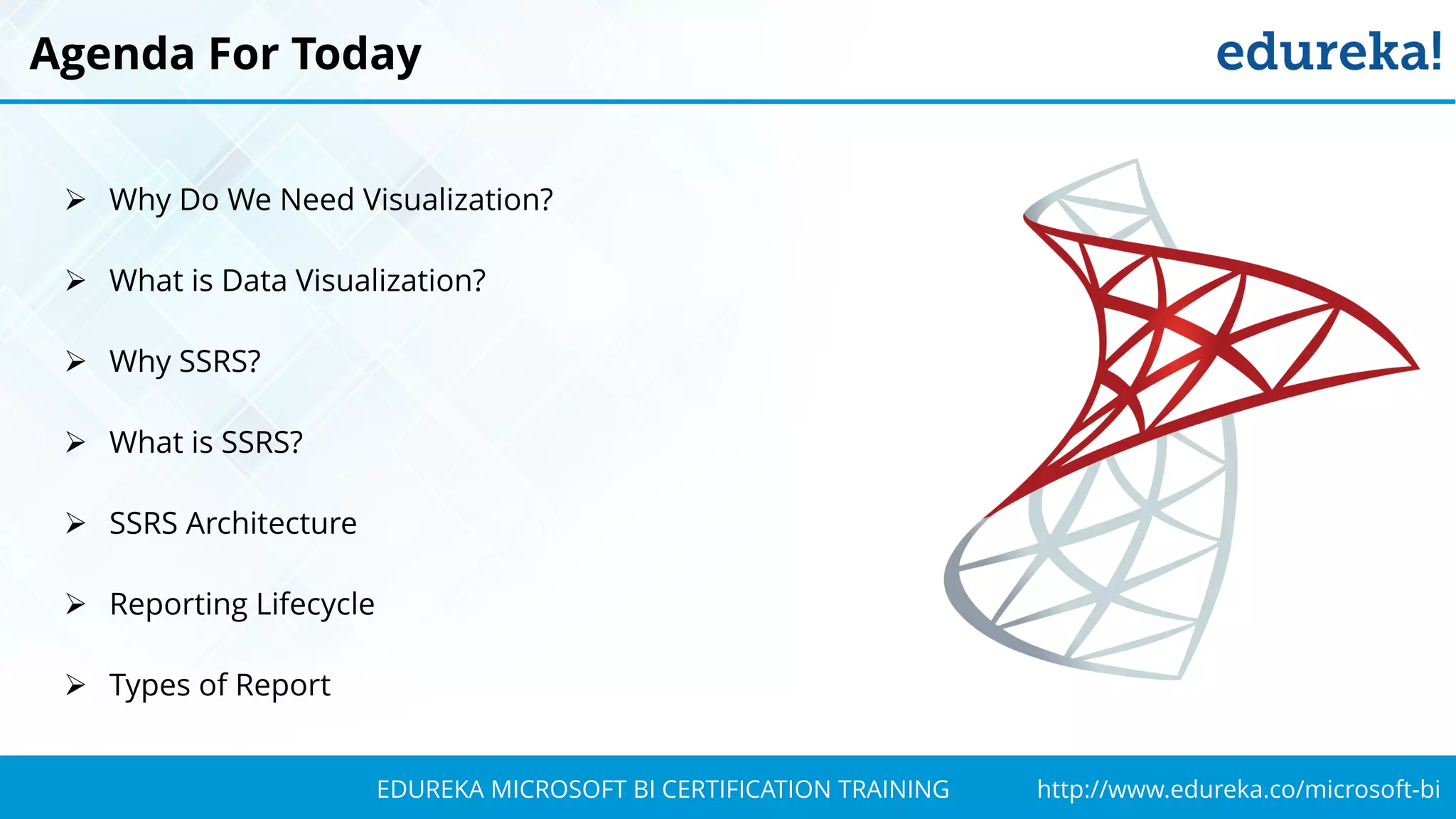 Agenda For Today

edureka!

➢ Why Do We Need Visualization?

➢ What is Data Visualization?

➢ Why SSRS?

➢ What is SSRS?

➢ SSRS Architecture

➢ Reporting Lifecycle

➢ Types of Report

EDUREKA MICROSOFT BI CERTIFICATION TRAINING http://www.edureka.co/microsoft-bi